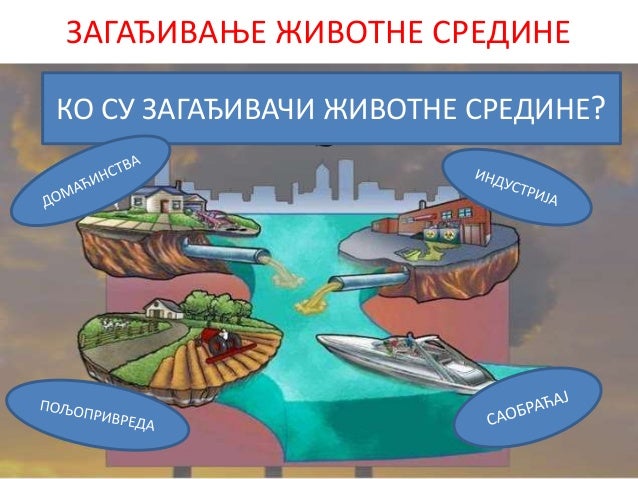 ЗАГАЂИВАЊЕ ЖИВОТНЕ СРЕДИНЕ

КО СУ ЗАГАЂИВАЧИ ЖИВОТНЕ СРЕДИНЕ?

ДОМАЋИНСТВА

ИНДУСТРИЈА

ПОЉОПРИВРЕДА

САОБРАЋАЈ